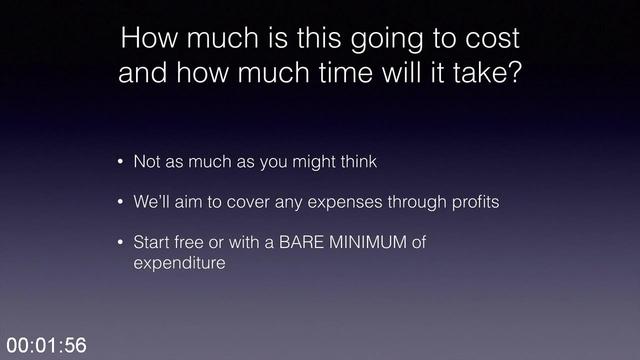 How much is this going to cost and how much time will it take?

• Not as much as you might think

• We'll aim to cover any expenses through profits

• Start free or with a BARE MINIMUM of expenditure

00:01:56